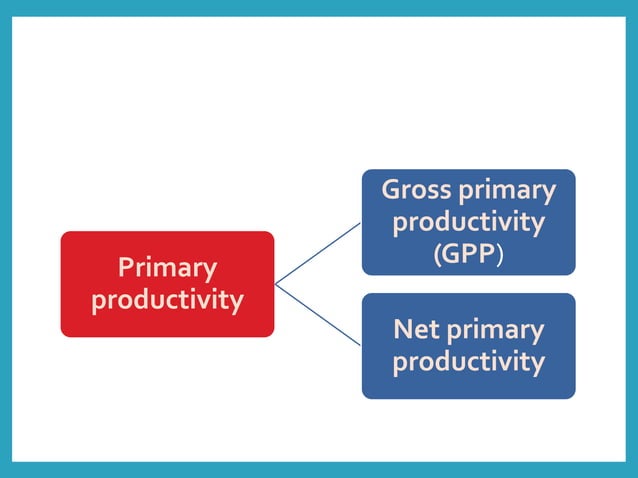 Primary productivity

Gross primary productivity (GPP)

Net primary productivity